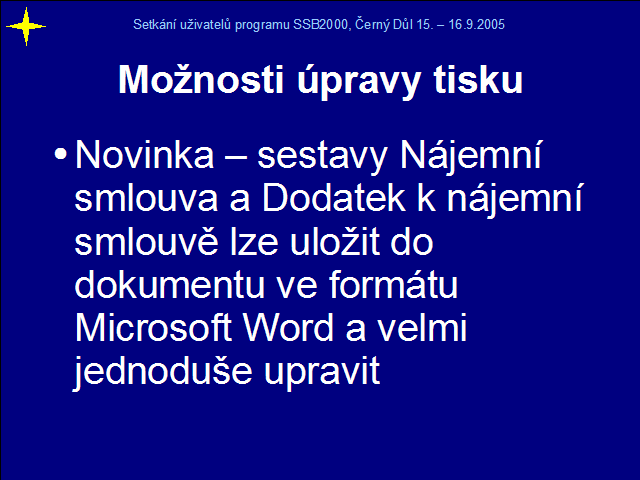 Setkání uživatelů programu SSB2000, Černý Důl 15. – 16.9.2005

Možnosti úpravy tisku

• Novinka – sestavy Nájemní smlouva a Dodatek k nájemní smlouvě lze uložit do dokumentu ve formátu Microsoft Word a velmi jednoduše upravit